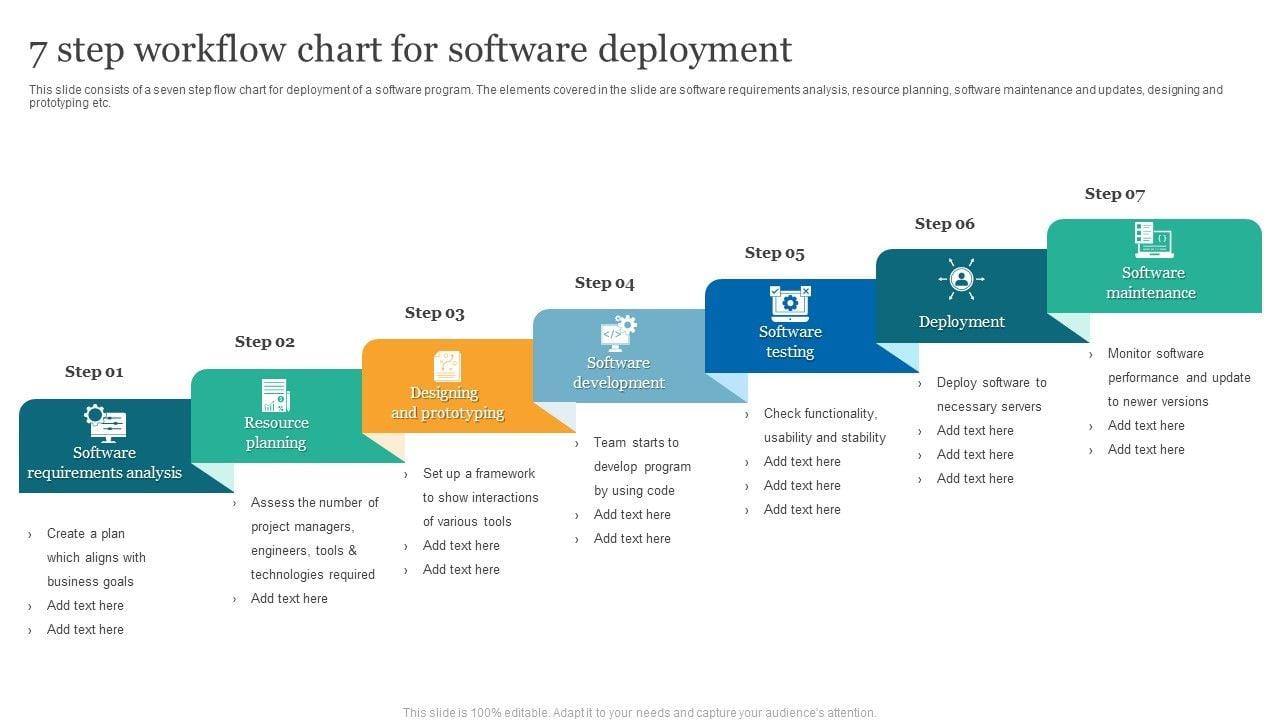 7 step workflow chart for software deployment

This slide consists of a seven step flow chart for deployment of a software program. The elements covered in the slide are software requirements analysis, resource planning, software maintenance and updates, designing and prototyping etc.

Step 01

Software requirements analysis

› Create a plan which aligns with business goals
› Add text here
› Add text here

Step 02

Resource planning

› Assess the number of project managers, engineers, tools & technologies required
› Add text here

Step 03

Designing and prototyping

› Set up a framework to show interactions of various tools
› Add text here
› Add text here

Step 04

Software development

› Team starts to develop program by using code
› Add text here
› Add text here

Step 05

Software testing

› Check functionality, usability and stability
› Add text here
› Add text here
› Add text here

Step 06

Deployment

› Deploy software to necessary servers
› Add text here
› Add text here
› Add text here

Step 07

Software maintenance

› Monitor software performance and update to newer versions
› Add text here
› Add text here

This slide is 100% editable. Adapt it to your needs and capture your audience's attention.